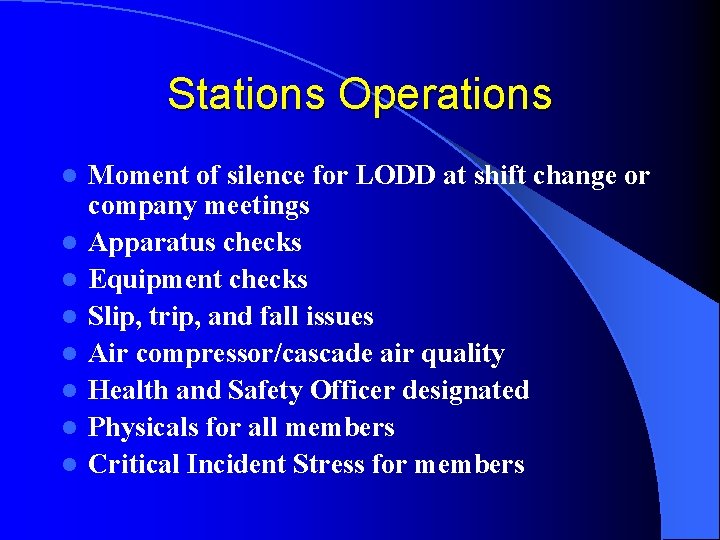 Stations Operations

- Moment of silence for LODD at shift change or company meetings
- Apparatus checks
- Equipment checks
- Slip, trip, and fall issues
- Air compressor/cascade air quality
- Health and Safety Officer designated
- Physicals for all members
- Critical Incident Stress for members